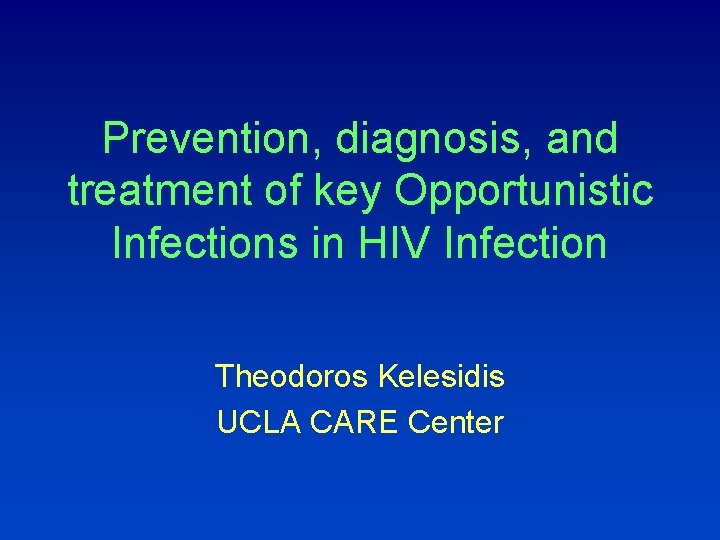 Prevention, diagnosis, and treatment of key Opportunistic Infections in HIV Infection

Theodoros Kelesidis
UCLA CARE Center